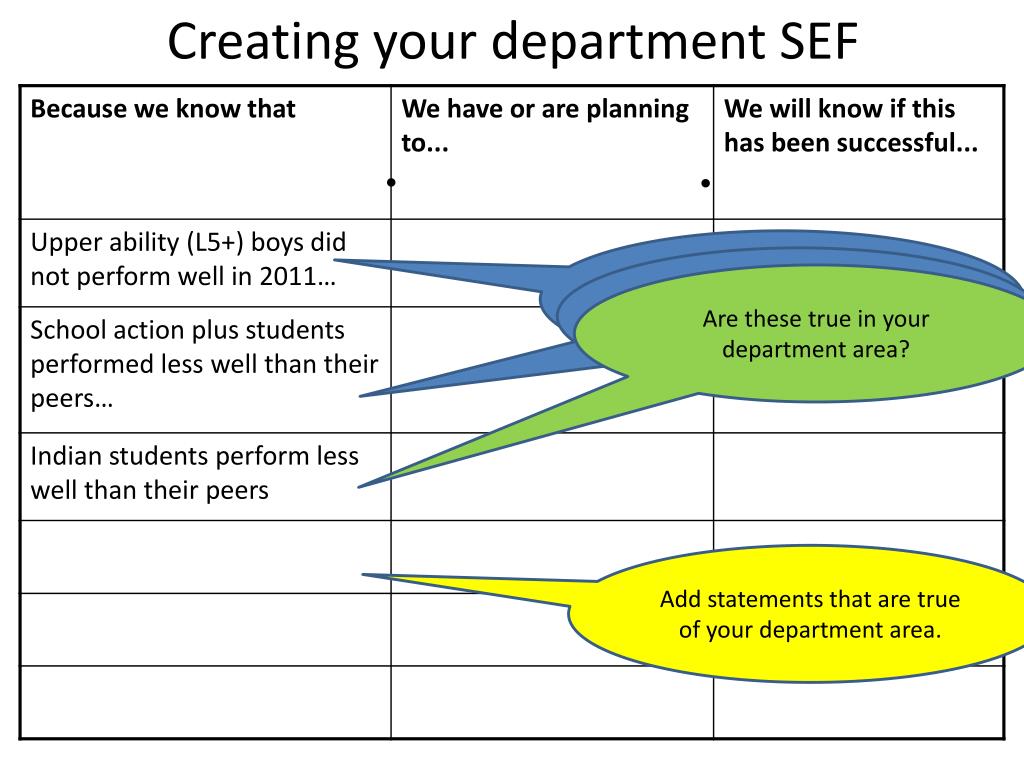 Creating your department SEF

| Because we know that | We have or are planning to... | We will know if this has been successful... |
|---|---|---|
| Upper ability (L5+) boys did not perform well in 2011… | | |
| School action plus students performed less well than their peers… | | |
| Indian students perform less well than their peers | | |
| | | |
| | | |
| | | |

Are these true in your department area?

Add statements that are true of your department area.